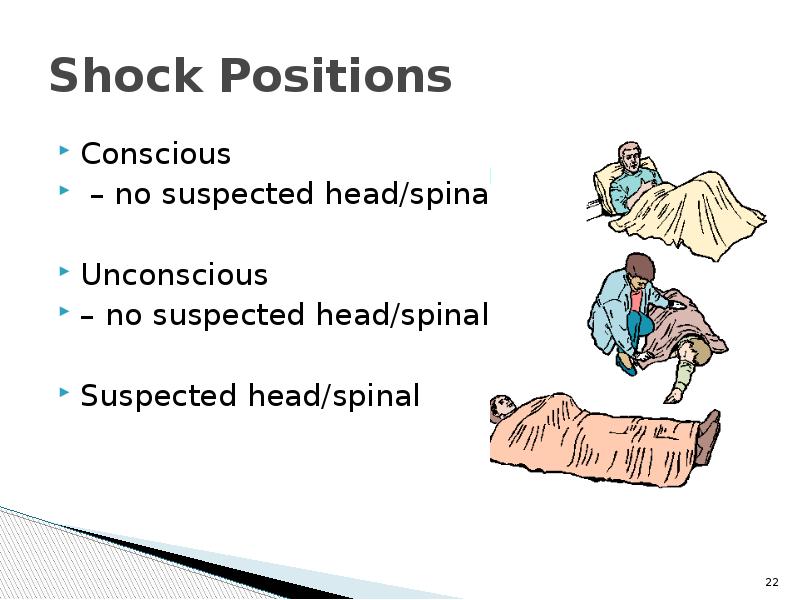 Shock Positions

Conscious

– no suspected head/spina

Unconscious

– no suspected head/spinal

Suspected head/spinal

22